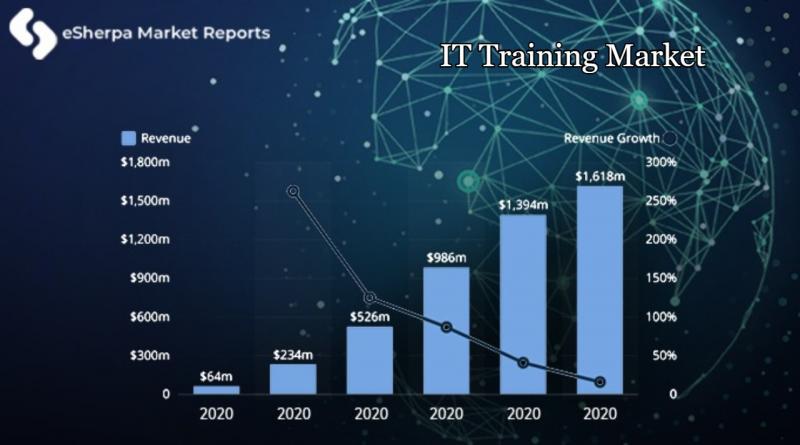 eSherpa Market Reports

IT Training Market

Revenue

Revenue Growth

$1,800m
$1,500m
$1,200m
$900m
$600m
$300m
0

300%
250%
200%
150%
100%
50%
0

$64m
$234m
$526m
$986m
$1,394m
$1,618m

2020
2020
2020
2020
2020
2020